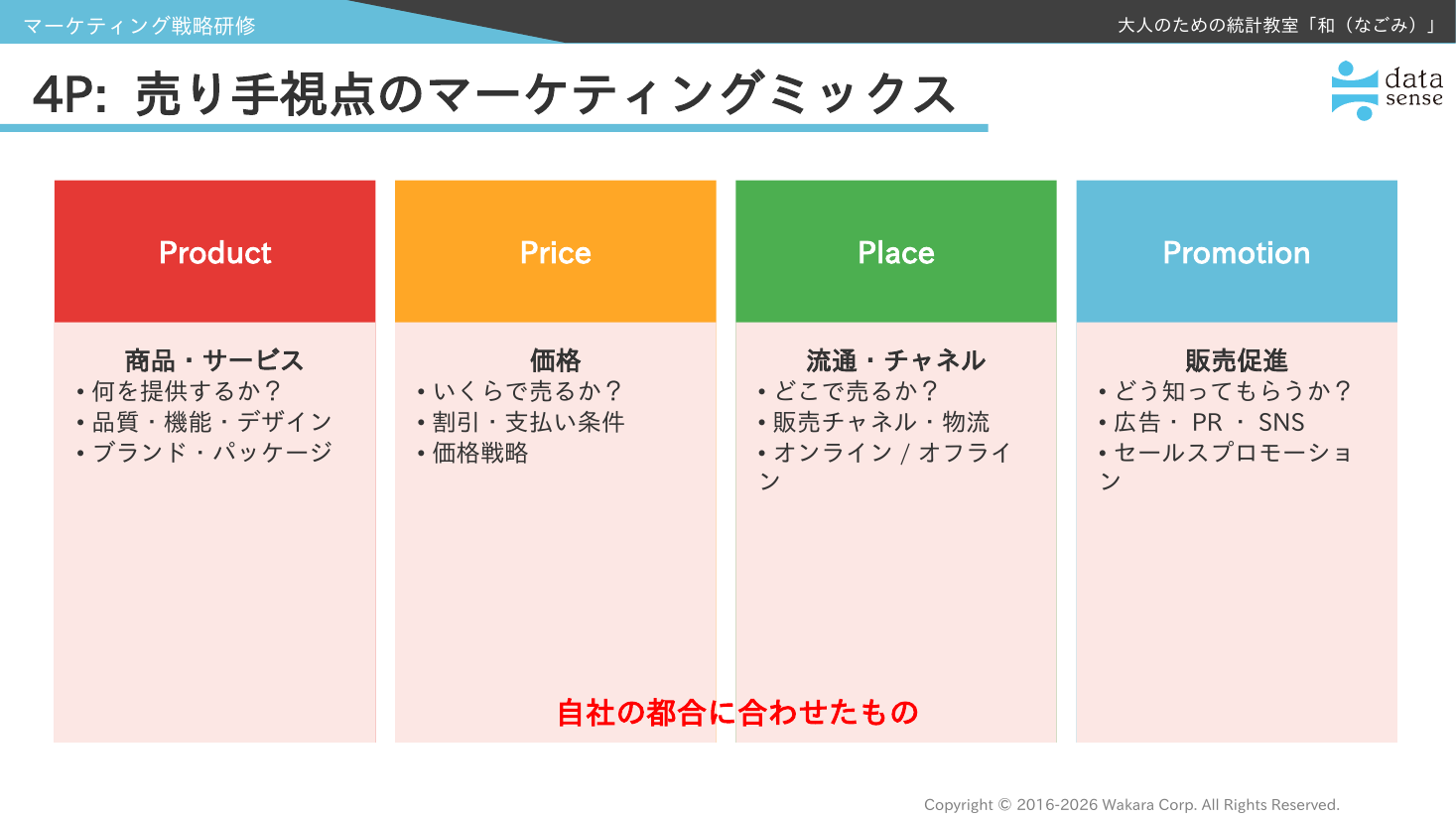 マーケティング戦略研修

大人のための統計教室「和（なごみ）」

4P: 売り手視点のマーケティングミックス

data sense

Product

商品・サービス
• 何を提供するか？
• 品質・機能・デザイン
• ブランド・パッケージ

Price

価格
• いくらで売るか？
• 割引・支払い条件
• 価格戦略

Place

流通・チャネル
• どこで売るか？
• 販売チャネル・物流
• オンライン / オフライン

Promotion

販売促進
• どう知ってもらうか？
• 広告・ PR ・ SNS
• セールスプロモーション

自社の都合に合わせたもの

Copyright © 2016-2026 Wakara Corp. All Rights Reserved.